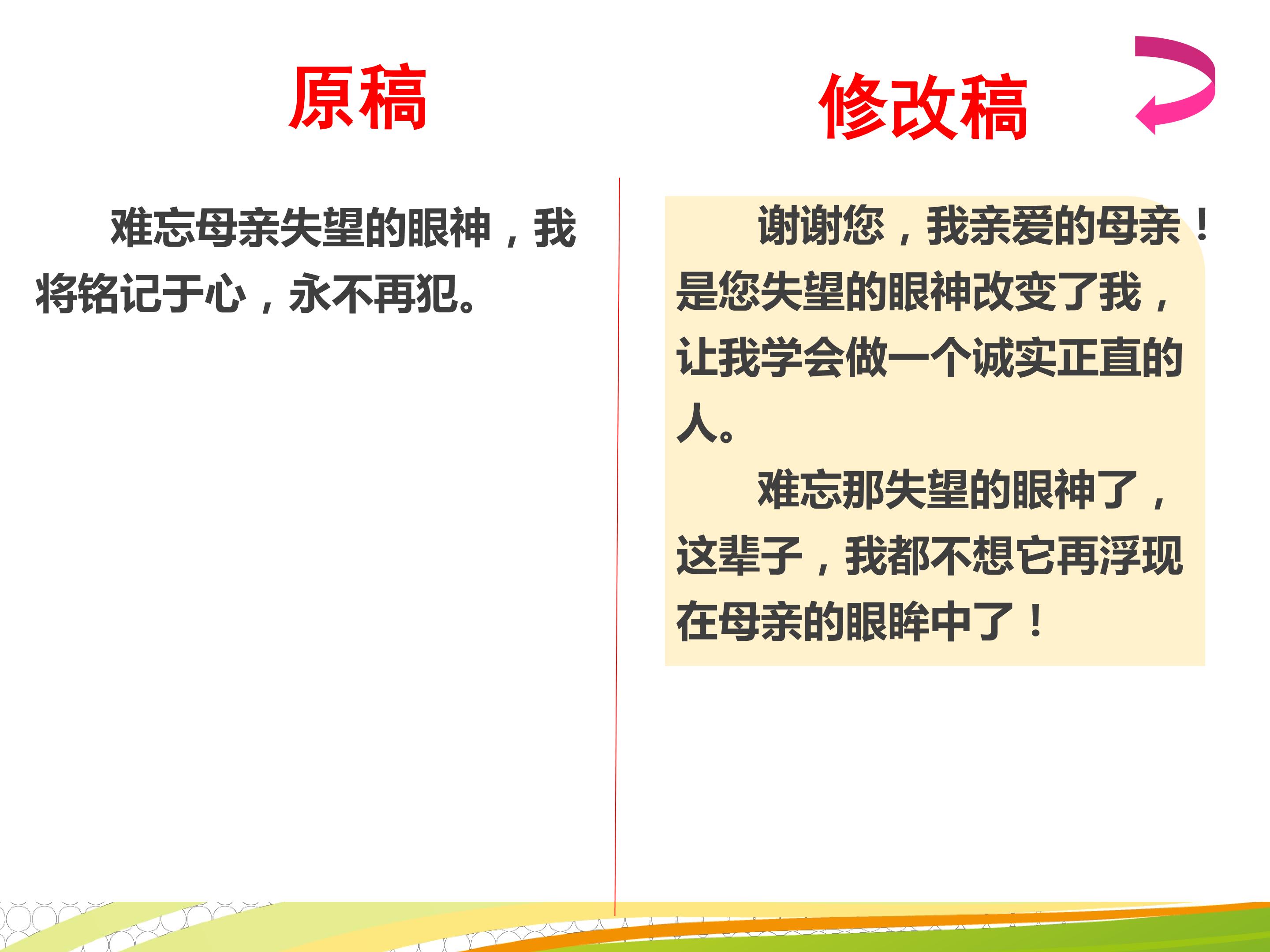 原稿

难忘母亲失望的眼神，我将铭记于心，永不再犯。

修改稿

谢谢您，我亲爱的母亲！是您失望的眼神改变了我，让我学会做一个诚实正直的人。

难忘那失望的眼神了，这辈子，我都不想它再浮现在母亲的眼眸中了！